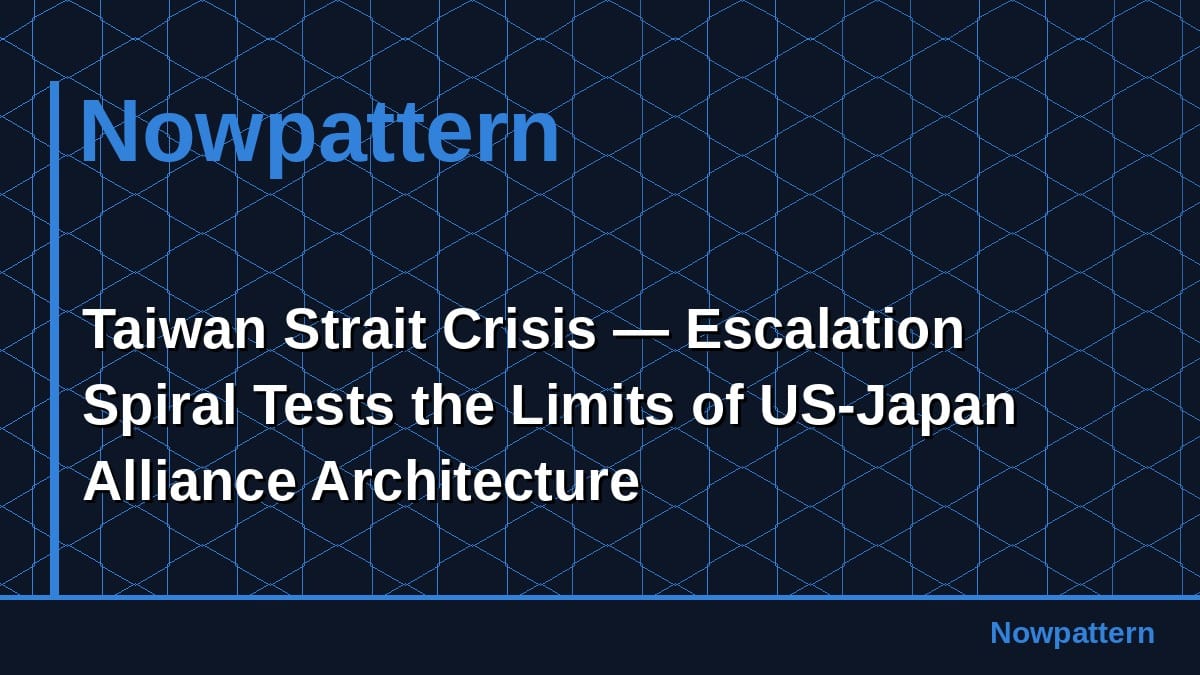 Nowpattern

Taiwan Strait Crisis — Escalation Spiral Tests the Limits of US-Japan Alliance Architecture

Nowpattern